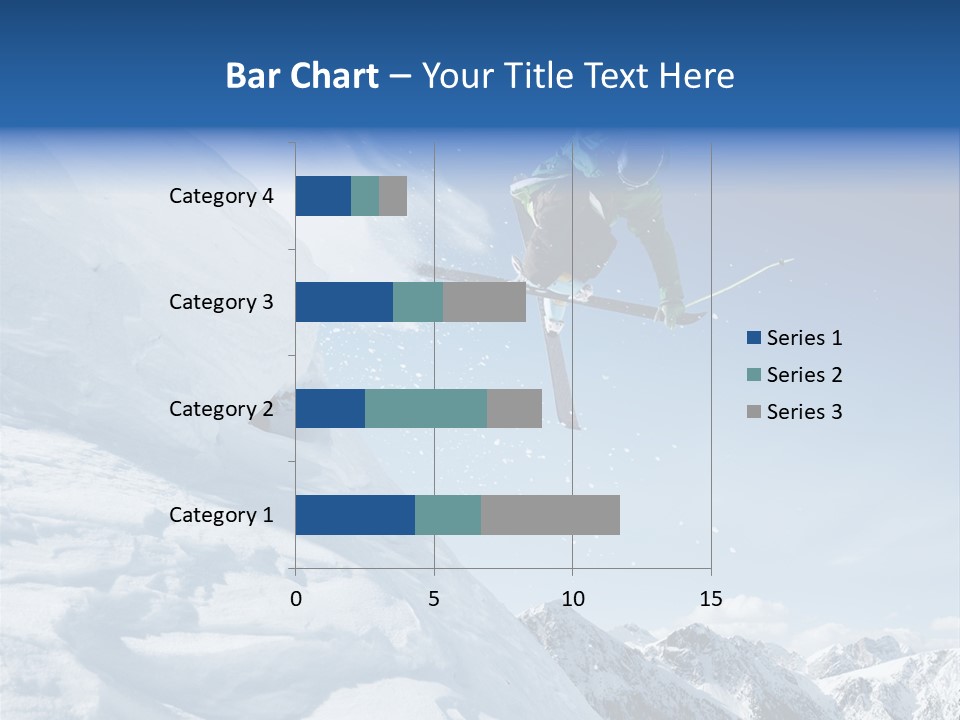 Bar Chart – Your Title Text Here

Category 4
Category 3
Category 2
Category 1

0
5
10
15

Series 1
Series 2
Series 3